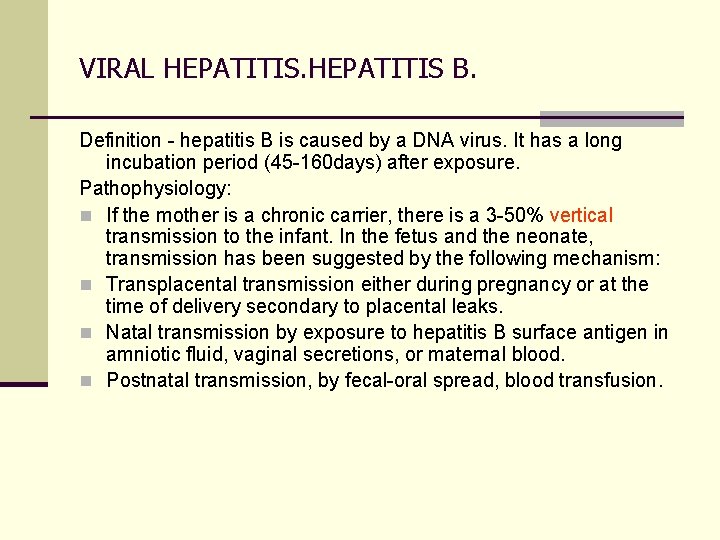 VIRAL HEPATITIS.HEPATITIS B.

Definition - hepatitis B is caused by a DNA virus. It has a long incubation period (45-160days) after exposure.

Pathophysiology:

- If the mother is a chronic carrier, there is a 3-50% vertical transmission to the infant. In the fetus and the neonate, transmission has been suggested by the following mechanism:
- Transplacental transmission either during pregnancy or at the time of delivery secondary to placental leaks.
- Natal transmission by exposure to hepatitis B surface antigen in amniotic fluid, vaginal secretions, or maternal blood.
- Postnatal transmission, by fecal-oral spread, blood transfusion.